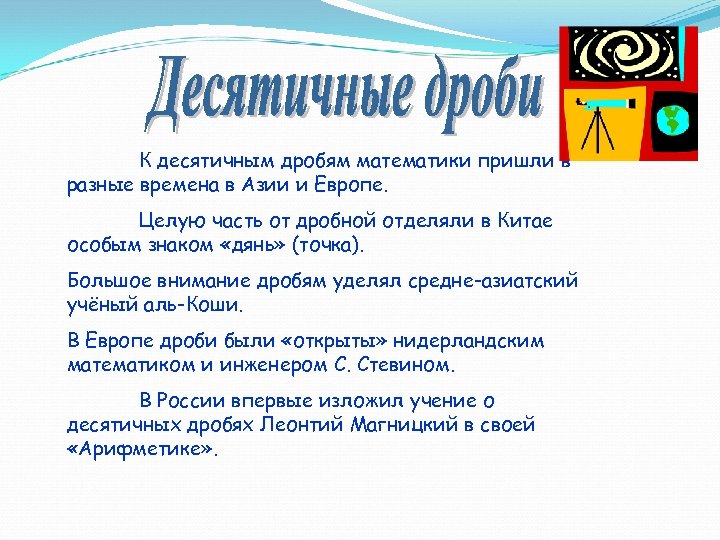 Десятичные дроби

К десятичным дробям математики пришли в разные времена в Азии и Европе.

Целую часть от дробной отделяли в Китае особым знаком «дянь» (точка).

Большое внимание дробям уделял средне-азиатский учёный аль-Коши.

В Европе дроби были «открыты» нидерландским математиком и инженером С. Стевином.

В России впервые изложил учение о десятичных дробях Леонтий Магницкий в своей «Арифметике».